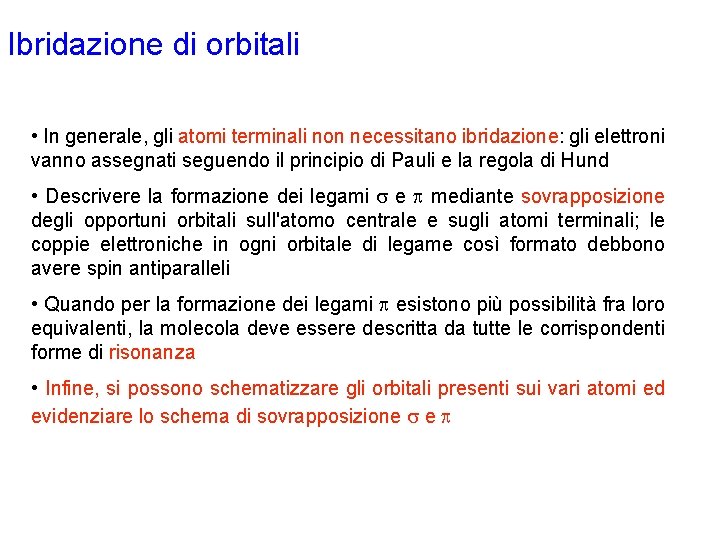 Ibridazione di orbitali

• In generale, gli atomi terminali non necessitano ibridazione: gli elettroni vanno assegnati seguendo il principio di Pauli e la regola di Hund

• Descrivere la formazione dei legami $\sigma$ e $\pi$ mediante sovrapposizione degli opportuni orbitali sull'atomo centrale e sugli atomi terminali; le coppie elettroniche in ogni orbitale di legame così formato debbono avere spin antiparalleli

• Quando per la formazione dei legami $\pi$ esistono più possibilità fra loro equivalenti, la molecola deve essere descritta da tutte le corrispondenti forme di risonanza

• Infine, si possono schematizzare gli orbitali presenti sui vari atomi ed evidenziare lo schema di sovrapposizione $\sigma$ e $\pi$